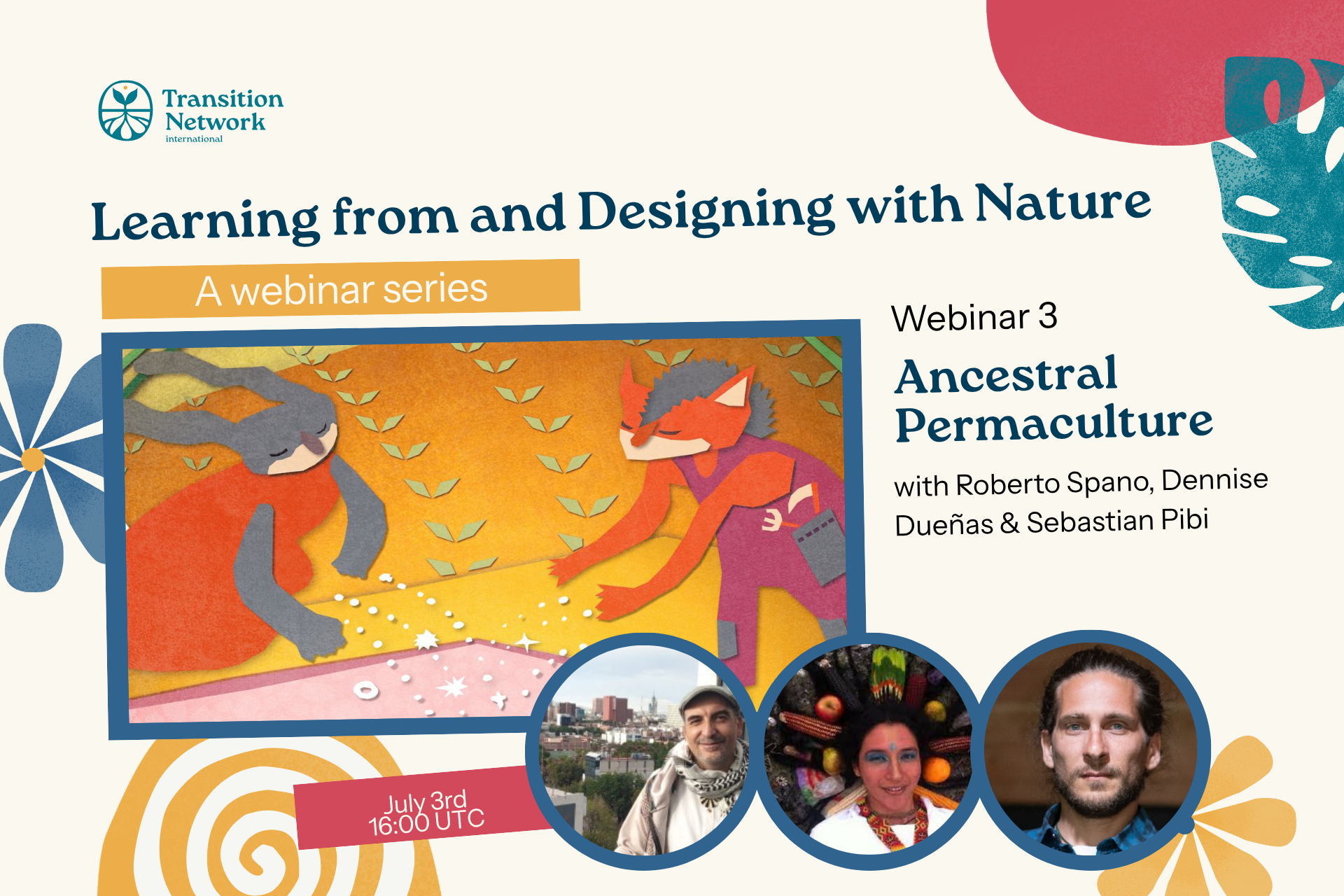 Transition Network international

Learning from and Designing with Nature

A webinar series

Webinar 3

Ancestral Permaculture

with Roberto Spano, Dennise Dueñas & Sebastian Pibi

July 3rd
16:00 UTC